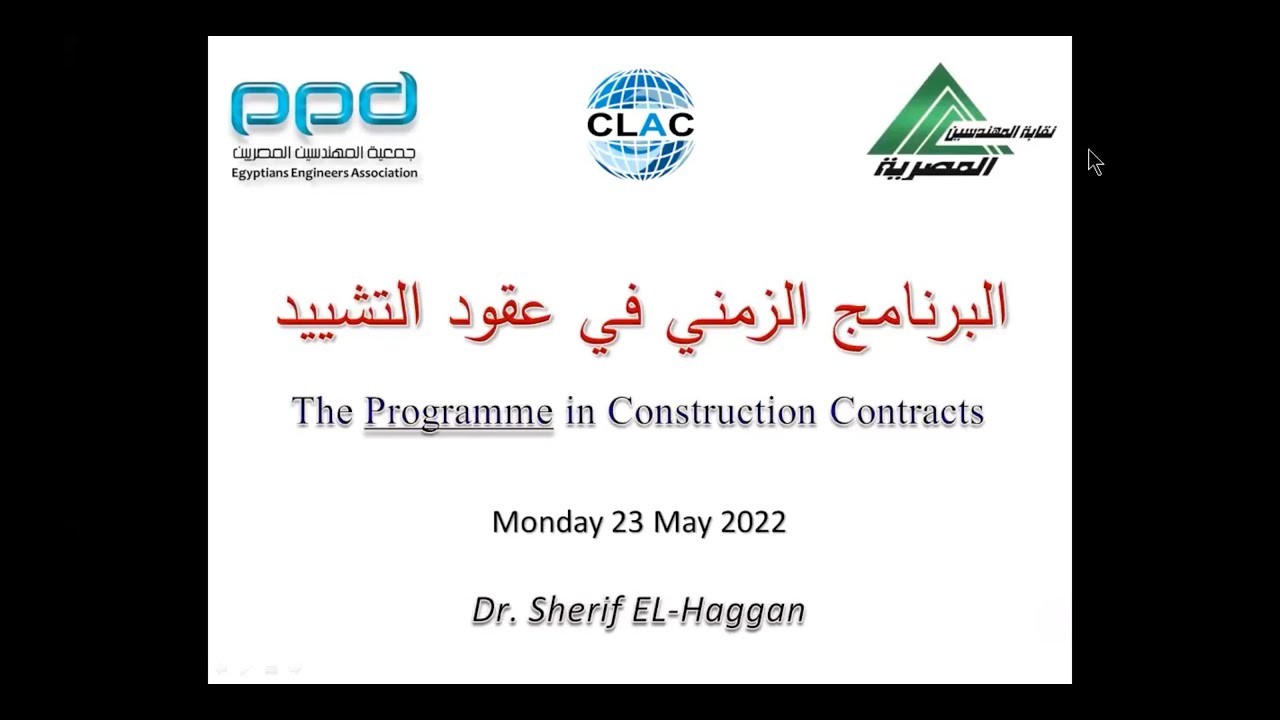 ppd
جمعية المهندسين المصريين
Egyptians Engineers Association

CLAC

نقابة المهندسين
المصرية

البرنامج الزمني في عقود التشييد

The Programme in Construction Contracts

Monday 23 May 2022

Dr. Sherif EL-Haggan